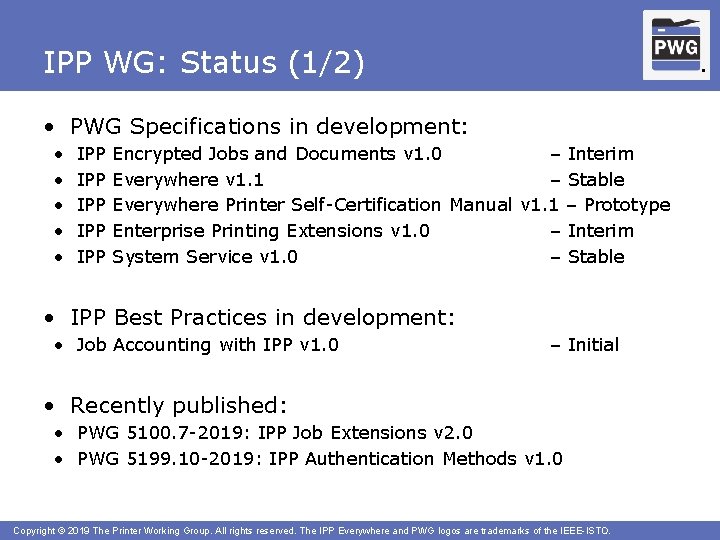 IPP WG: Status (1/2)

PWG

• PWG Specifications in development:
• IPP Encrypted Jobs and Documents v1.0 – Interim
• IPP Everywhere v1.1 – Stable
• IPP Everywhere Printer Self-Certification Manual v1.1 – Prototype
• IPP Enterprise Printing Extensions v1.0 – Interim
• IPP System Service v1.0 – Stable

• IPP Best Practices in development:
• Job Accounting with IPP v1.0 – Initial

• Recently published:
• PWG 5100.7-2019: IPP Job Extensions v2.0
• PWG 5199.10-2019: IPP Authentication Methods v1.0

Copyright © 2019 The Printer Working Group. All rights reserved. The IPP Everywhere and PWG logos are trademarks of the IEEE-ISTO.